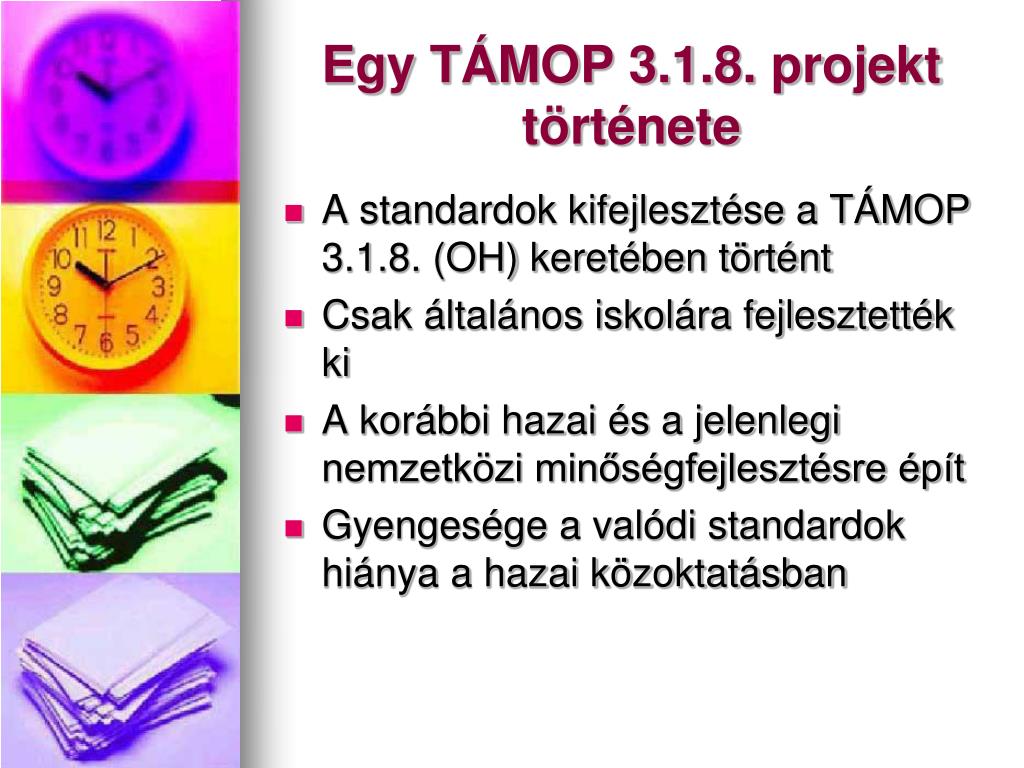 Egy TÁMOP 3.1.8. projekt története

- A standardok kifejlesztése a TÁMOP 3.1.8. (OH) keretében történt
- Csak általános iskolára fejlesztették ki
- A korábbi hazai és a jelenlegi nemzetközi minőségfejlesztésre épít
- Gyengesége a valódi standardok hiánya a hazai közoktatásban